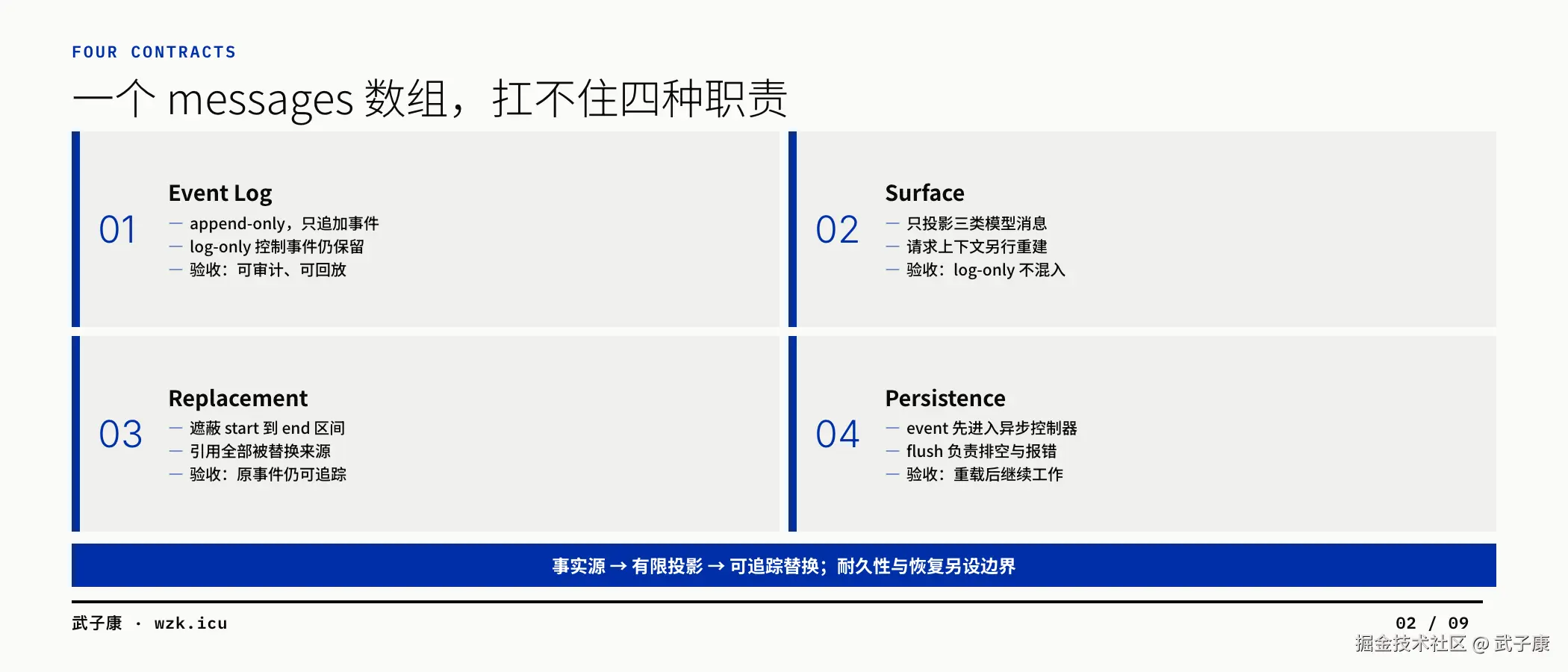 FOUR CONTRACTS

一个 messages 数组，扛不住四种职责

01

Event Log

— append-only，只追加事件
— log-only 控制事件仍保留
— 验收：可审计、可回放

02

Surface

— 只投影三类模型消息
— 请求上下文另行重建
— 验收：log-only 不混入

03

Replacement

— 遮蔽 start 到 end 区间
— 引用全部被替换来源
— 验收：原事件仍可追踪

04

Persistence

— event 先进入异步控制器
— flush 负责排空与报错
— 验收：重载后继续工作

事实源 → 有限投影 → 可追踪替换；耐久性与恢复另设边界

武子康 · wzk.icu

02 / 09

掘金技术社区 @ 武子康